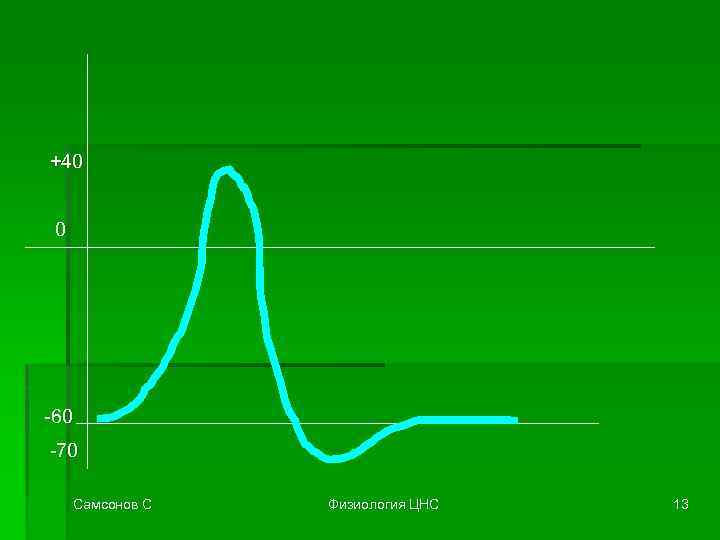 +40

0

-60

-70

Самсонов С

Физиология ЦНС

13